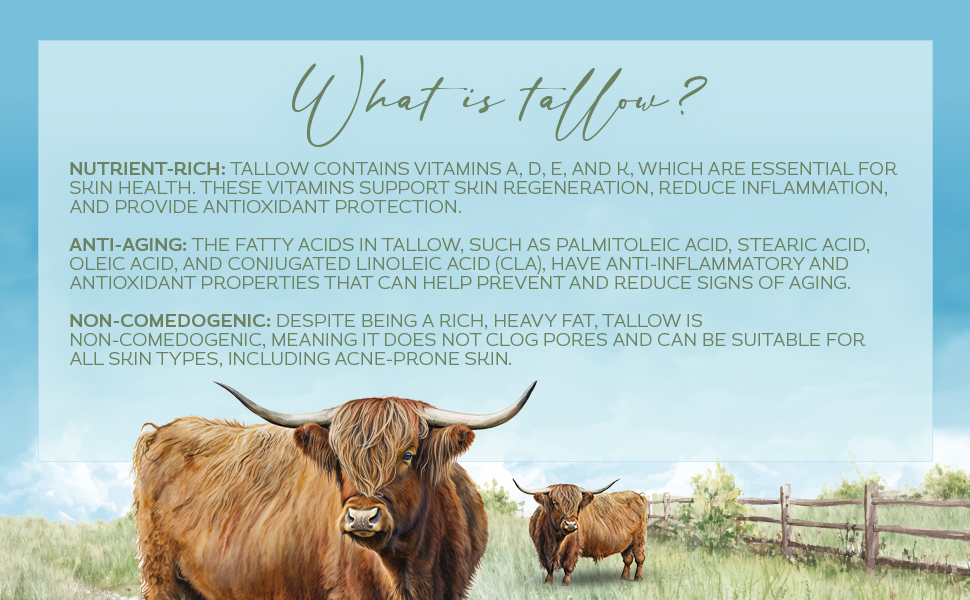 What is tallow?

NUTRIENT-RICH: TALLOW CONTAINS VITAMINS A, D, E, AND K, WHICH ARE ESSENTIAL FOR SKIN HEALTH. THESE VITAMINS SUPPORT SKIN REGENERATION, REDUCE INFLAMMATION, AND PROVIDE ANTIOXIDANT PROTECTION.

ANTI-AGING: THE FATTY ACIDS IN TALLOW, SUCH AS PALMITOLEIC ACID, STEARIC ACID, OLEIC ACID, AND CONJUGATED LINOLEIC ACID (CLA), HAVE ANTI-INFLAMMATORY AND ANTIOXIDANT PROPERTIES THAT CAN HELP PREVENT AND REDUCE SIGNS OF AGING.

NON-COMEDOGENIC: DESPITE BEING A RICH, HEAVY FAT, TALLOW IS NON-COMEDOGENIC, MEANING IT DOES NOT CLOG PORES AND CAN BE SUITABLE FOR ALL SKIN TYPES, INCLUDING ACNE-PRONE SKIN.